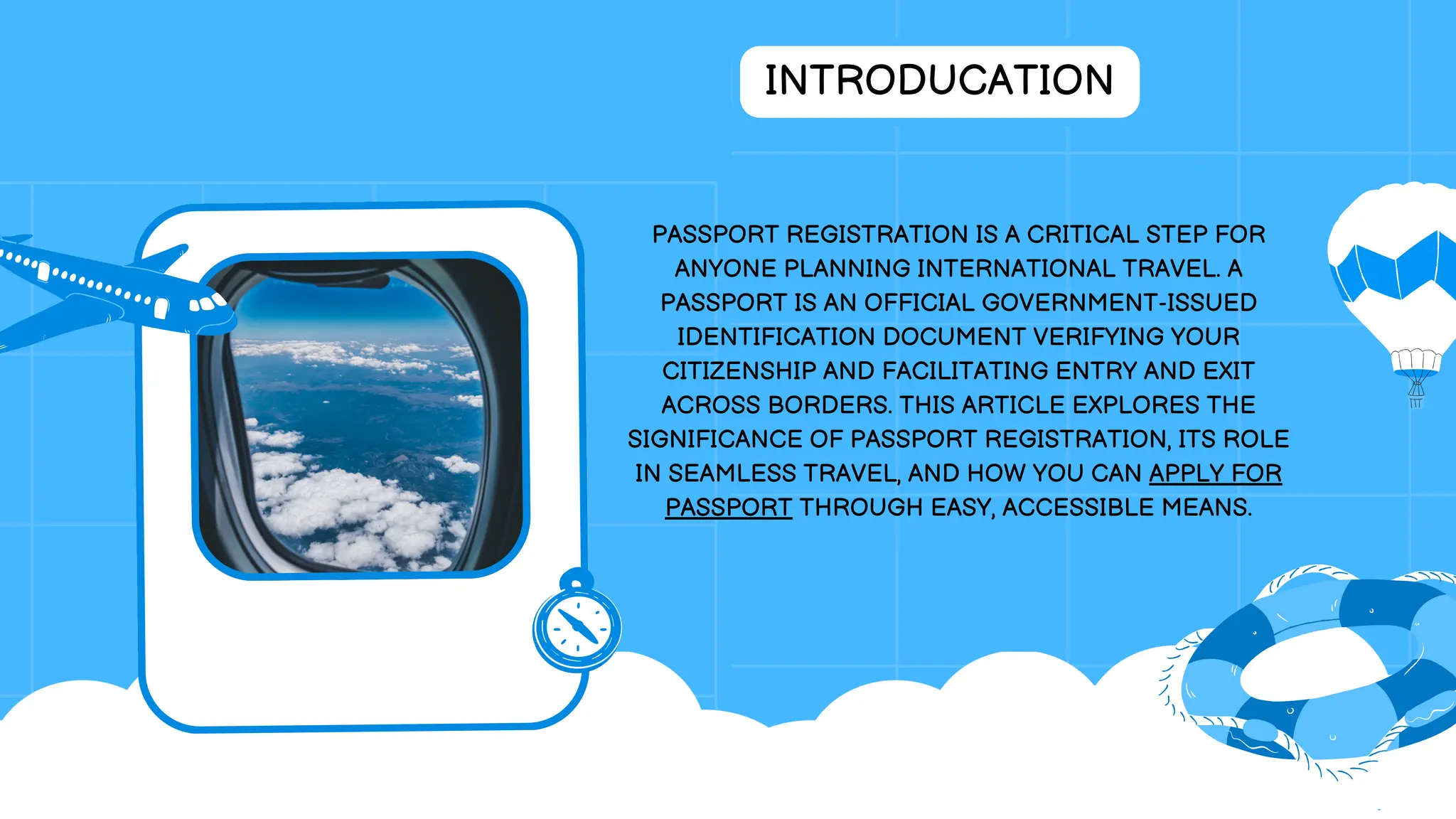 INTRODUCATION

PASSPORT REGISTRATION IS A CRITICAL STEP FOR ANYONE PLANNING INTERNATIONAL TRAVEL. A PASSPORT IS AN OFFICIAL GOVERNMENT-ISSUED IDENTIFICATION DOCUMENT VERIFYING YOUR CITIZENSHIP AND FACILITATING ENTRY AND EXIT ACROSS BORDERS. THIS ARTICLE EXPLORES THE SIGNIFICANCE OF PASSPORT REGISTRATION, ITS ROLE IN SEAMLESS TRAVEL, AND HOW YOU CAN APPLY FOR PASSPORT THROUGH EASY, ACCESSIBLE MEANS.